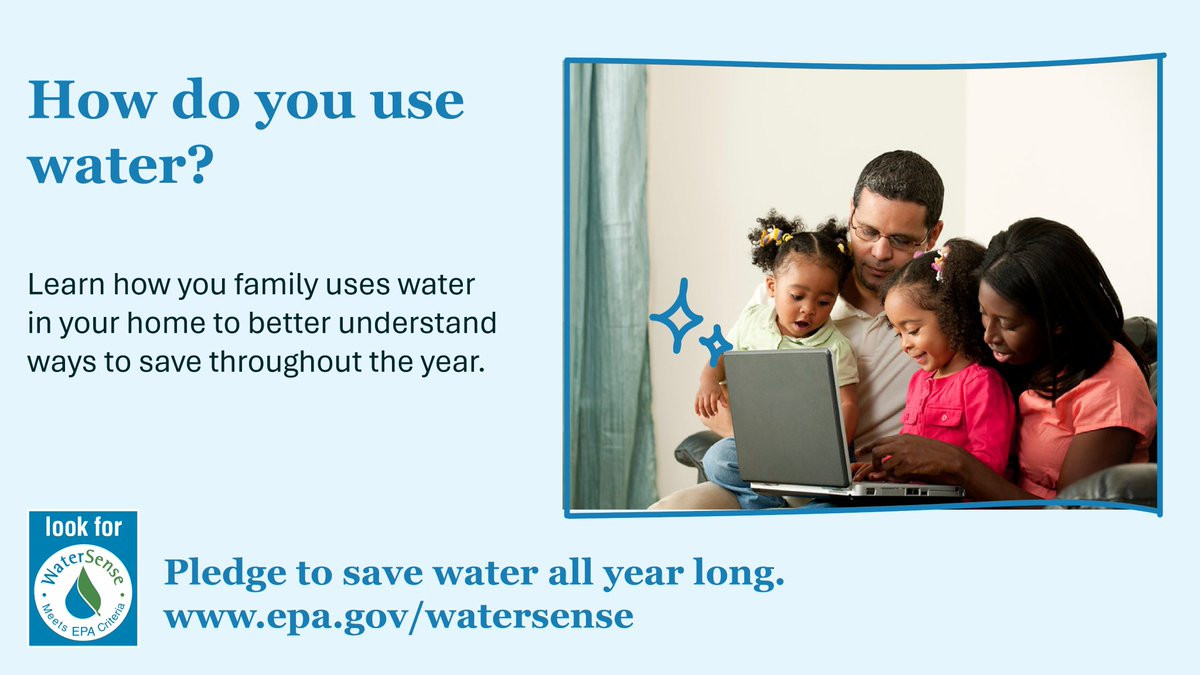 How do you use water?

Learn how you family uses water in your home to better understand ways to save throughout the year.

look for

WaterSense

Meets EPA Criteria

Pledge to save water all year long.
www.epa.gov/watersense